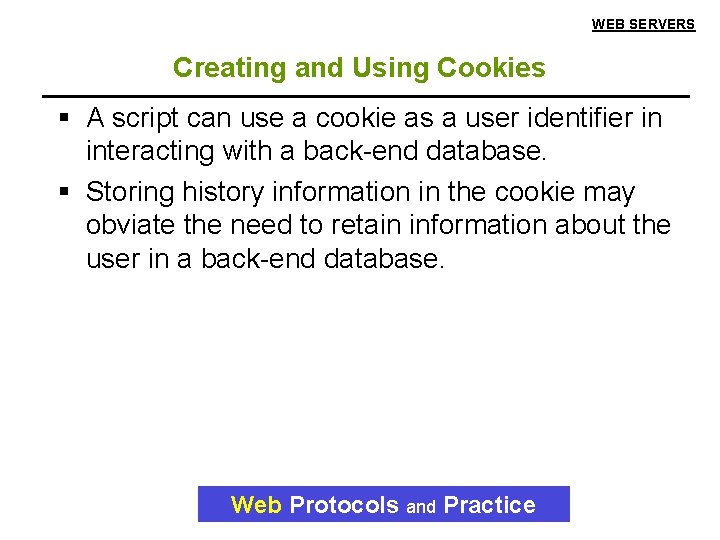 WEB SERVERS

Creating and Using Cookies

▪ A script can use a cookie as a user identifier in interacting with a back-end database.

▪ Storing history information in the cookie may obviate the need to retain information about the user in a back-end database.

Web Protocols and Practice